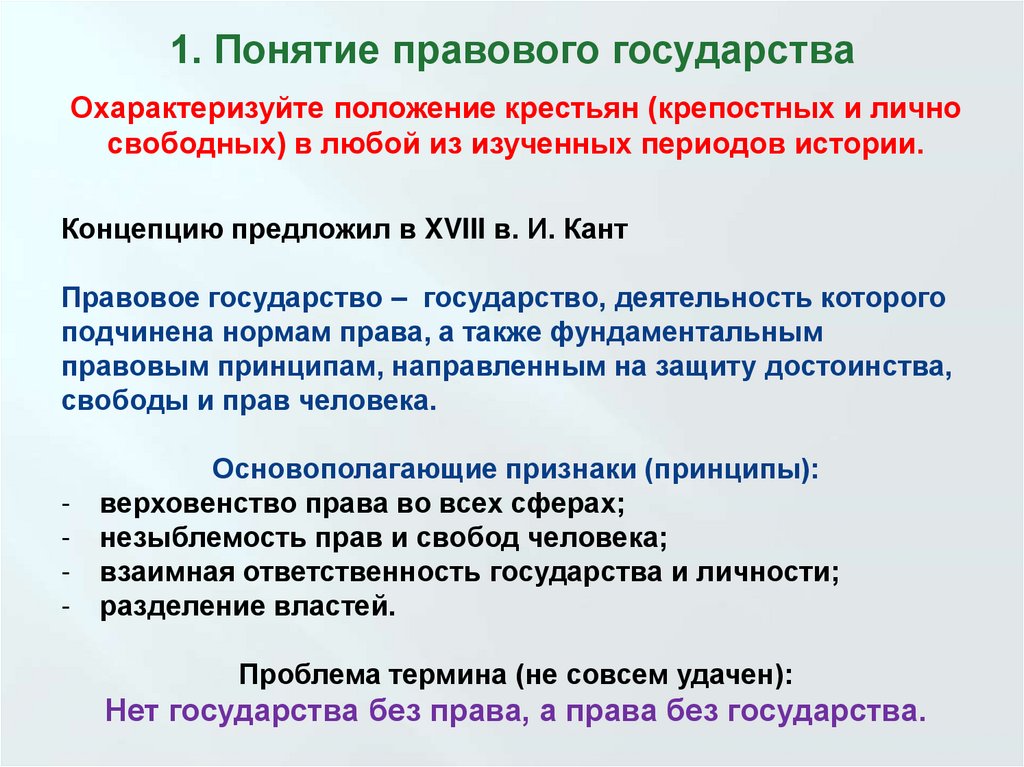 1. Понятие правового государства

Охарактеризуйте положение крестьян (крепостных и лично свободных) в любой из изученных периодов истории.

Концепцию предложил в XVIII в. И. Кант

Правовое государство – государство, деятельность которого подчинена нормам права, а также фундаментальным правовым принципам, направленным на защиту достоинства, свободы и прав человека.

Основополагающие признаки (принципы):
- верховенство права во всех сферах;
- незыблемость прав и свобод человека;
- взаимная ответственность государства и личности;
- разделение властей.

Проблема термина (не совсем удачен):
Нет государства без права, а права без государства.